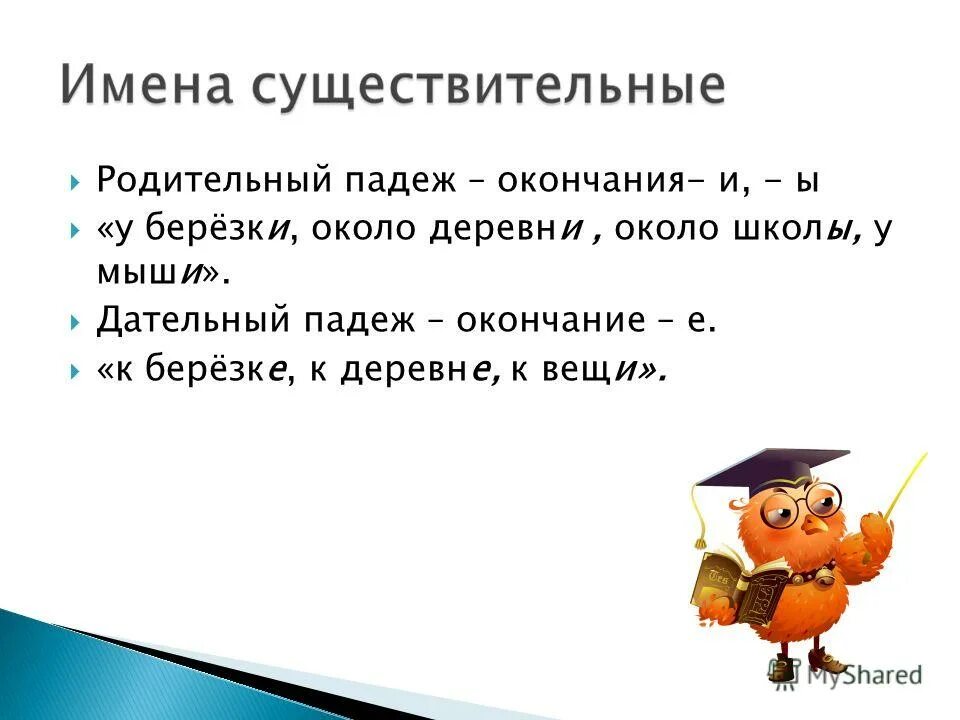 Имена существительные

Родительный падеж – окончания- и, - ы

«у берёзки, около деревни , около школы, у мыши».

Дательный падеж – окончание – е.

«к берёзке, к деревне, к вещи».

MyShared